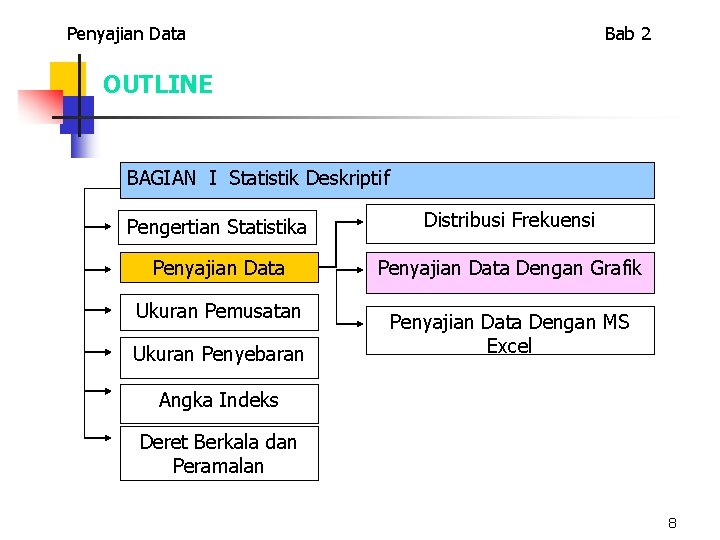 Penyajian Data

Bab 2

OUTLINE

BAGIAN I Statistik Deskriptif

Pengertian Statistika

Penyajian Data

Ukuran Pemusatan

Ukuran Penyebaran

Angka Indeks

Deret Berkala dan Peramalan

Distribusi Frekuensi

Penyajian Data Dengan Grafik

Penyajian Data Dengan MS Excel

8